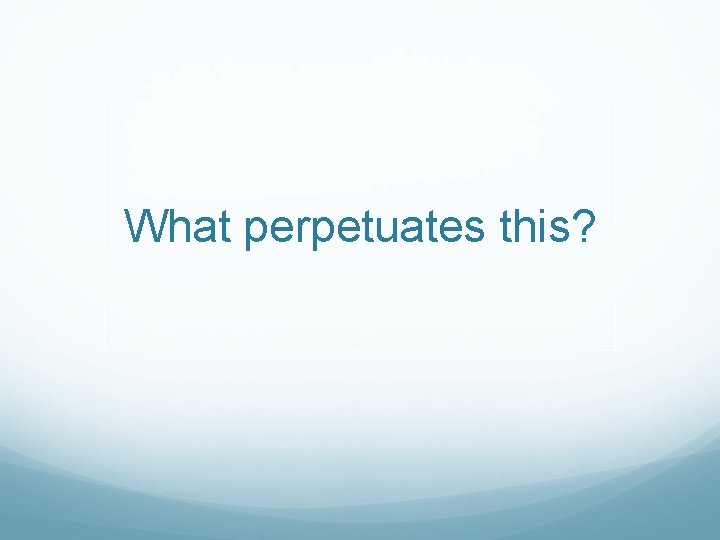 What perpetuates this?